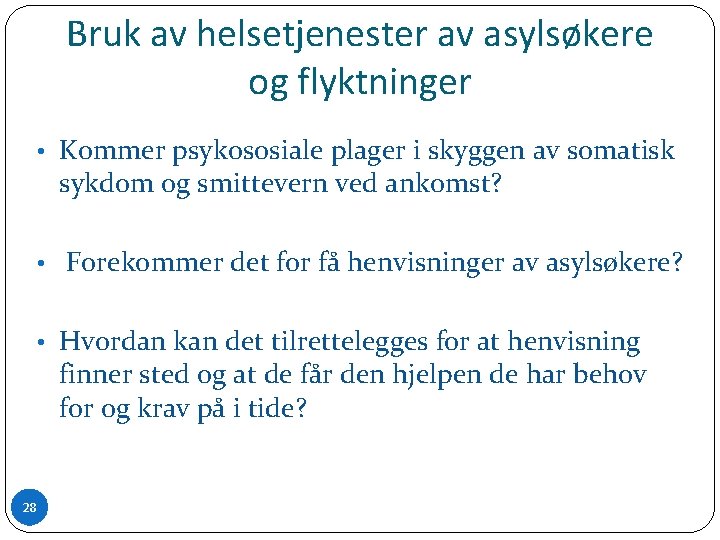 Bruk av helsetjenester av asylsøkere og flyktninger

• Kommer psykososiale plager i skyggen av somatisk sykdom og smittevern ved ankomst?

• Forekommer det for få henvisninger av asylsøkere?

• Hvordan kan det tilrettelegges for at henvisning finner sted og at de får den hjelpen de har behov for og krav på i tide?

28